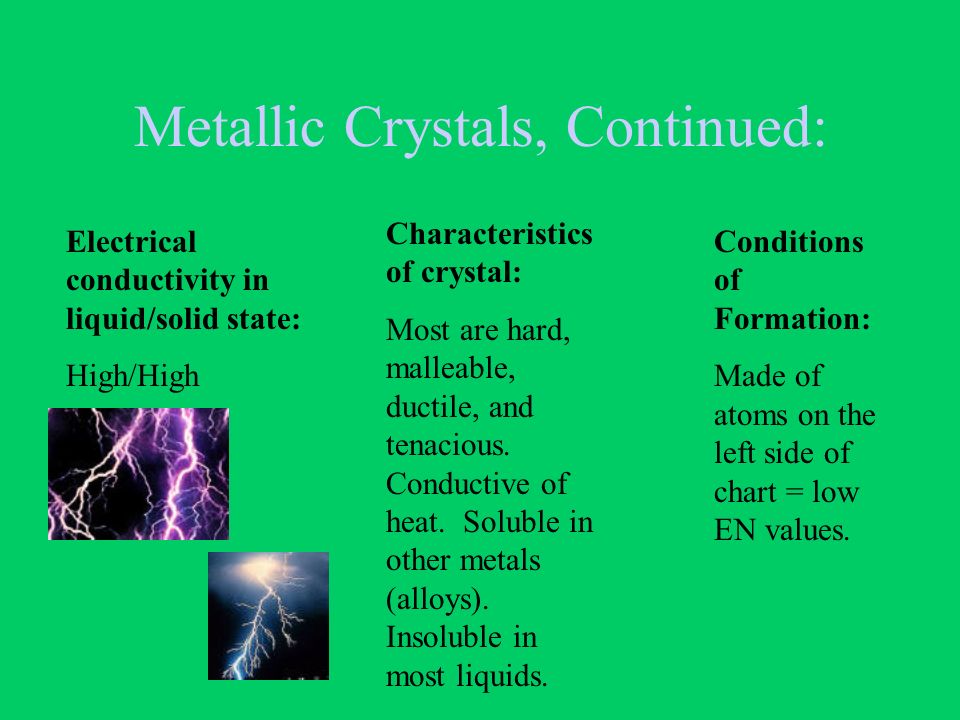 Metallic Crystals, Continued:

Electrical conductivity in liquid/solid state:

High/High

Characteristics of crystal:

Most are hard, malleable, ductile, and tenacious. Conductive of heat. Soluble in other metals (alloys). Insoluble in most liquids.

Conditions of Formation:

Made of atoms on the left side of chart = low EN values.